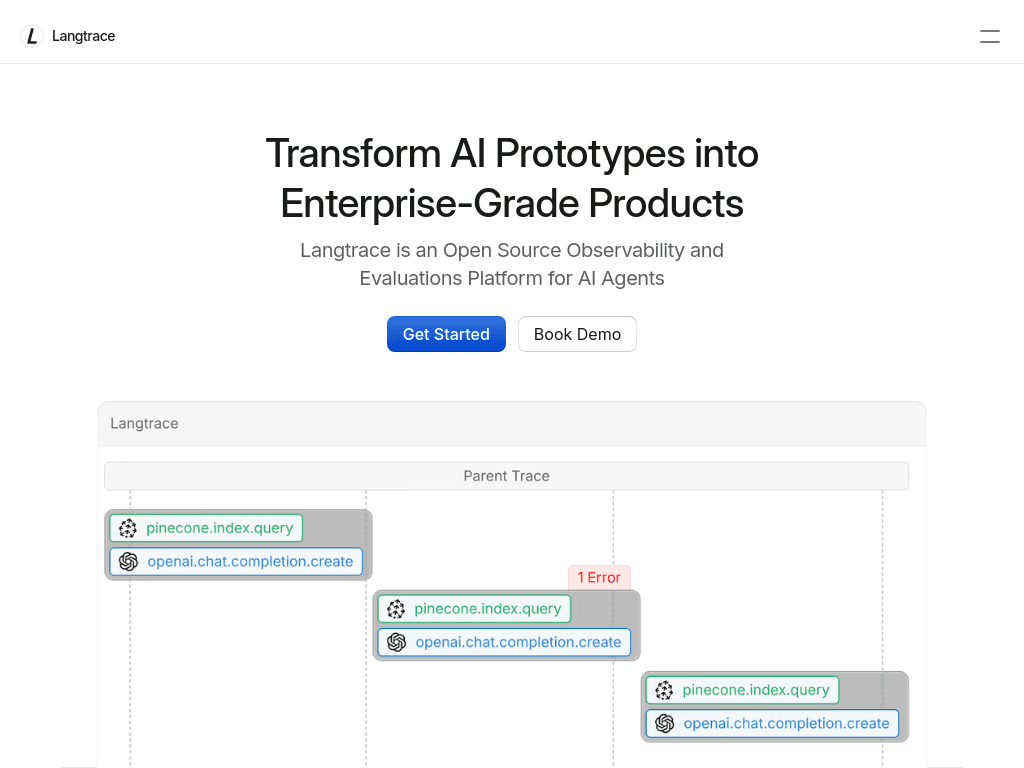 L Langtrace

Transform AI Prototypes into Enterprise-Grade Products

Langtrace is an Open Source Observability and Evaluations Platform for AI Agents

Get Started

Book Demo

Langtrace

Parent Trace

pinecone.index.query

openai.chat.completion.create

1 Error

pinecone.index.query

openai.chat.completion.create

pinecone.index.query

openai.chat.completion.create